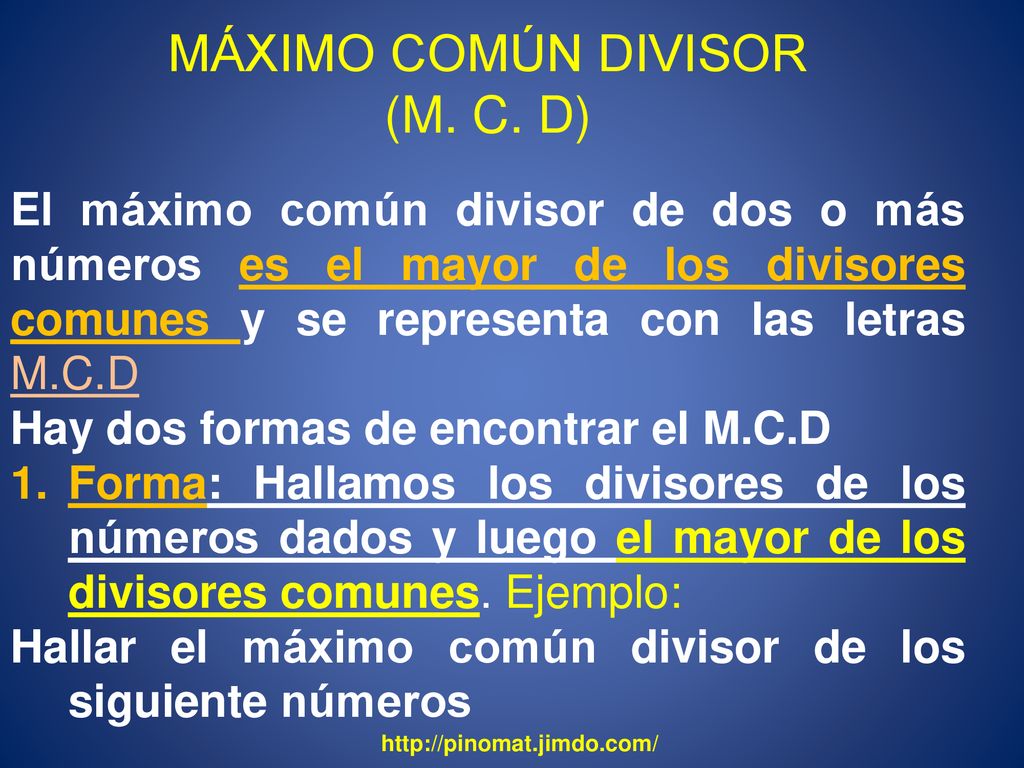 MÁXIMO COMÚN DIVISOR
(M. C. D)

El máximo común divisor de dos o más números es el mayor de los divisores comunes y se representa con las letras M.C.D

Hay dos formas de encontrar el M.C.D

1. Forma: Hallamos los divisores de los números dados y luego el mayor de los divisores comunes. Ejemplo:

Hallar el máximo común divisor de los siguiente números

http://pinomat.jimdo.com/